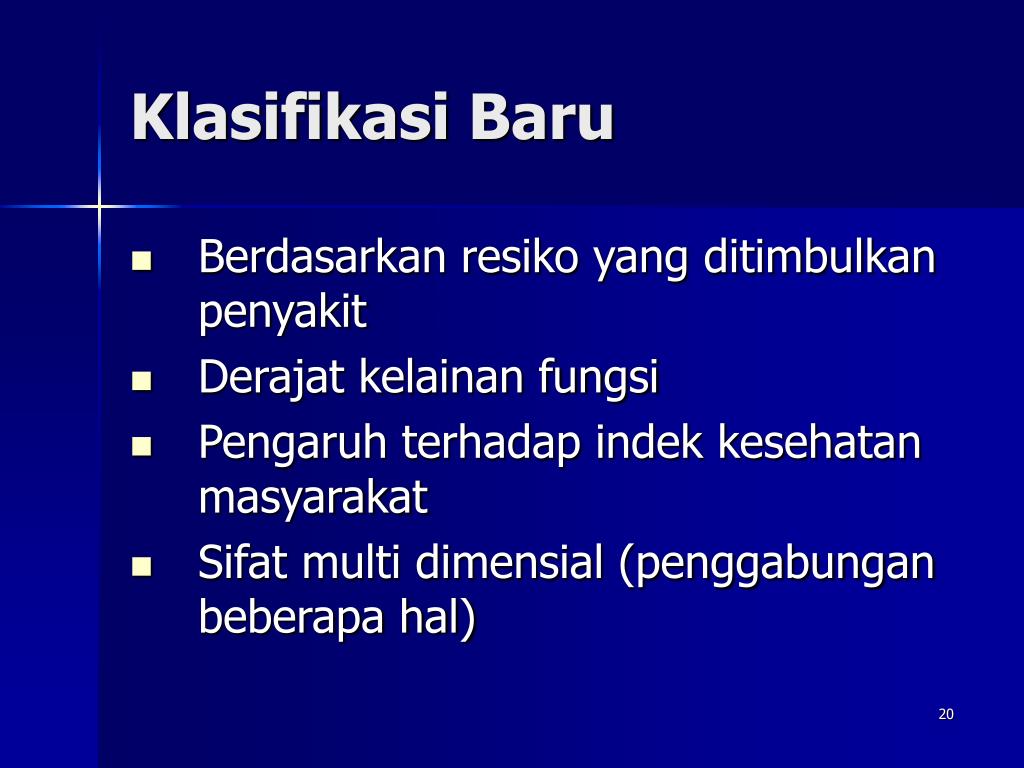 Klasifikasi Baru

- Berdasarkan resiko yang ditimbulkan penyakit
- Derajat kelainan fungsi
- Pengaruh terhadap indek kesehatan masyarakat
- Sifat multi dimensial (penggabungan beberapa hal)

20